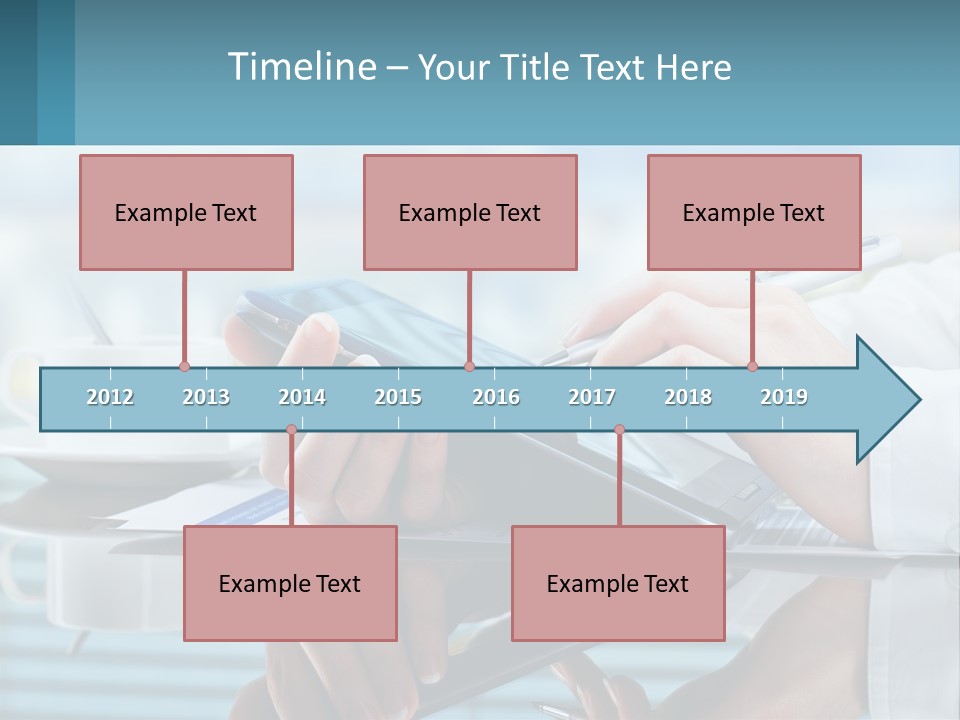 Timeline – Your Title Text Here

Example Text

Example Text

Example Text

2012 2013 2014 2015 2016 2017 2018 2019

Example Text

Example Text